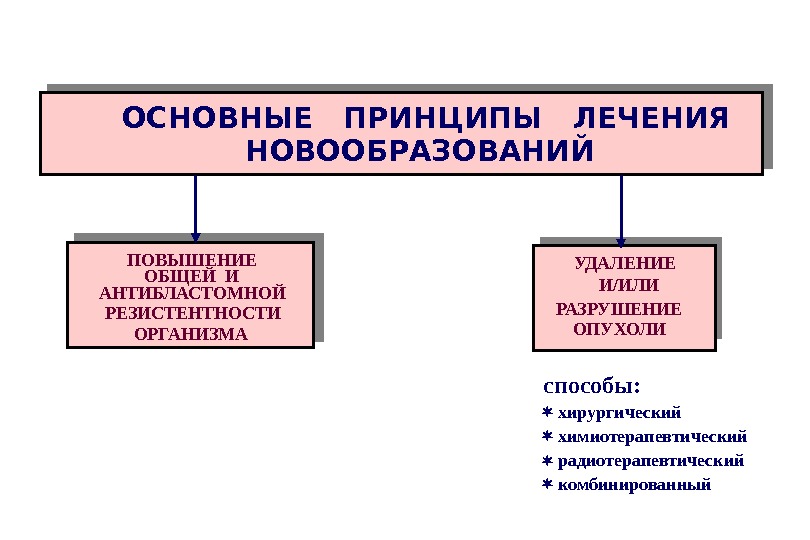 ОСНОВНЫЕ ПРИНЦИПЫ ЛЕЧЕНИЯ НОВООБРАЗОВАНИЙ

ПОВЫШЕНИЕ ОБЩЕЙ И АНТИБЛАСТОМНОЙ РЕЗИСТЕНТНОСТИ ОРГАНИЗМА

УДАЛЕНИЕ И/ИЛИ РАЗРУШЕНИЕ ОПУХОЛИ

способы:
* хирургический
* химиотерапевтический
* радиотерапевтический
* комбинированный